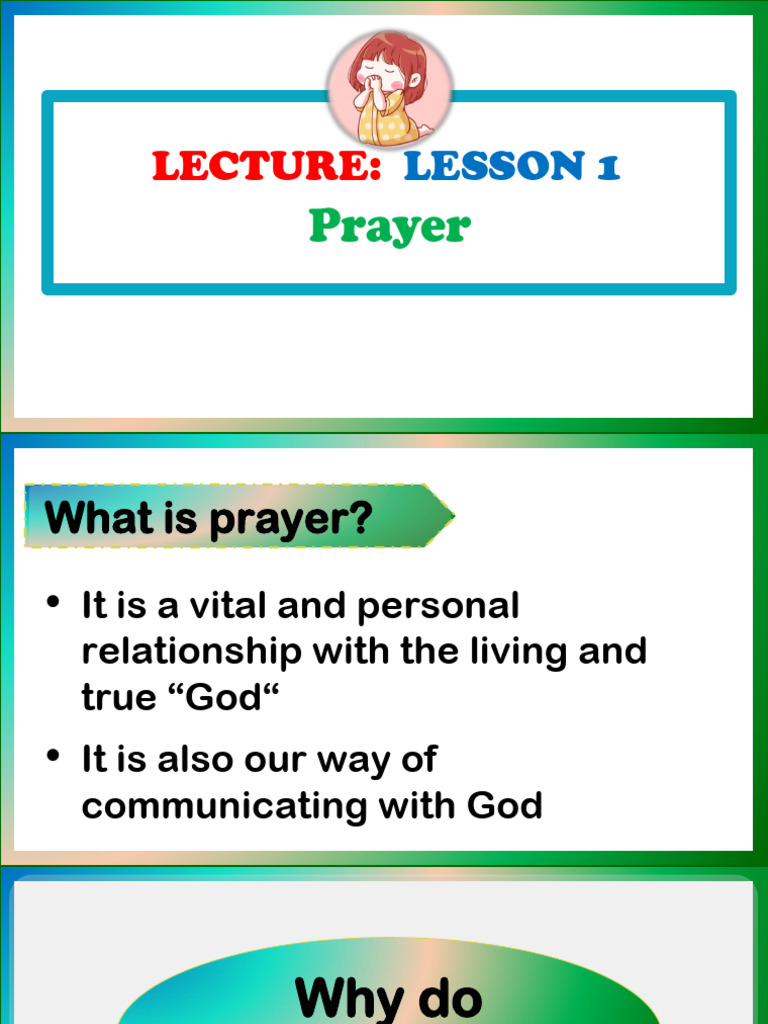 LECTURE: LESSON 1
Prayer

What is prayer?

• It is a vital and personal relationship with the living and true “God“

• It is also our way of communicating with God

Why do